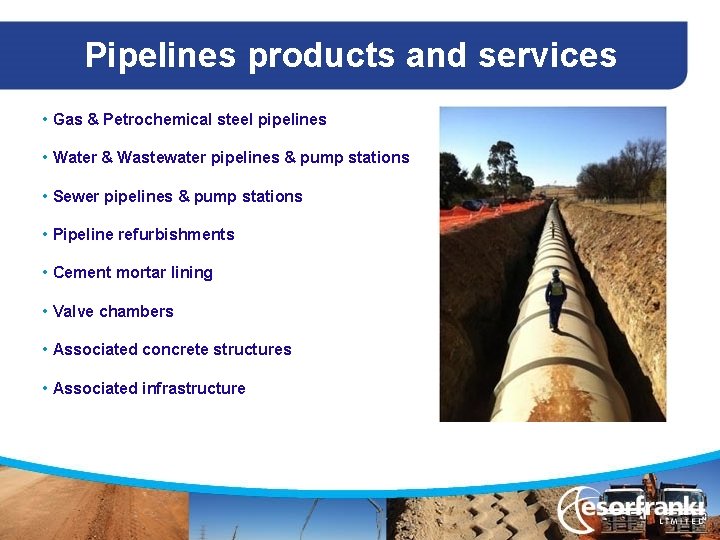 Pipelines products and services

• Gas & Petrochemical steel pipelines

• Water & Wastewater pipelines & pump stations

• Sewer pipelines & pump stations

• Pipeline refurbishments

• Cement mortar lining

• Valve chambers

• Associated concrete structures

• Associated infrastructure

esorfranki
LIMITED